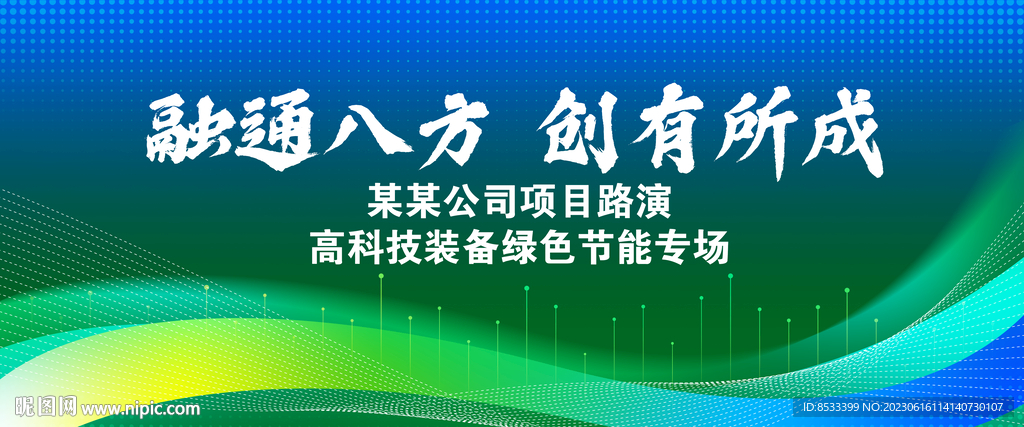 融通八方 创有所成
某某公司项目路演
高科技装备绿色节能专场

昵图网 www.nipic.com
ID:8533399 NO:20230616114140730107